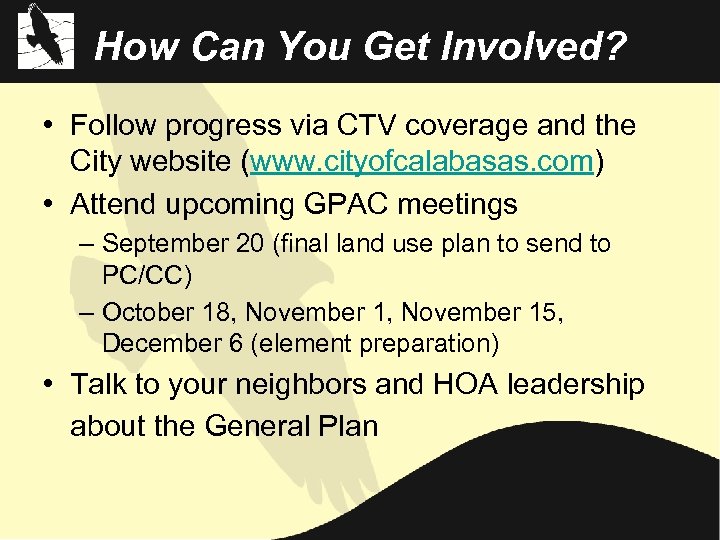 How Can You Get Involved?

• Follow progress via CTV coverage and the City website (www.cityofcalabasas.com)
• Attend upcoming GPAC meetings
– September 20 (final land use plan to send to PC/CC)
– October 18, November 1, November 15, December 6 (element preparation)
• Talk to your neighbors and HOA leadership about the General Plan